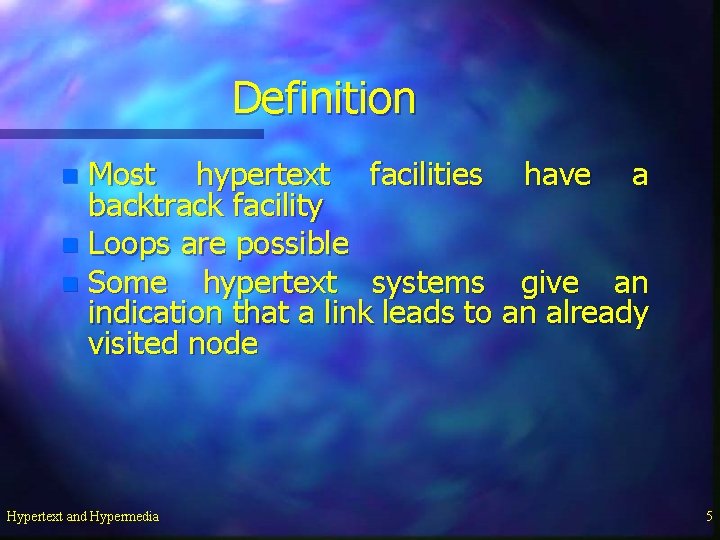 Definition

- Most hypertext facilities have a backtrack facility
- Loops are possible
- Some hypertext systems give an indication that a link leads to an already visited node

Hypertext and Hypermedia

5